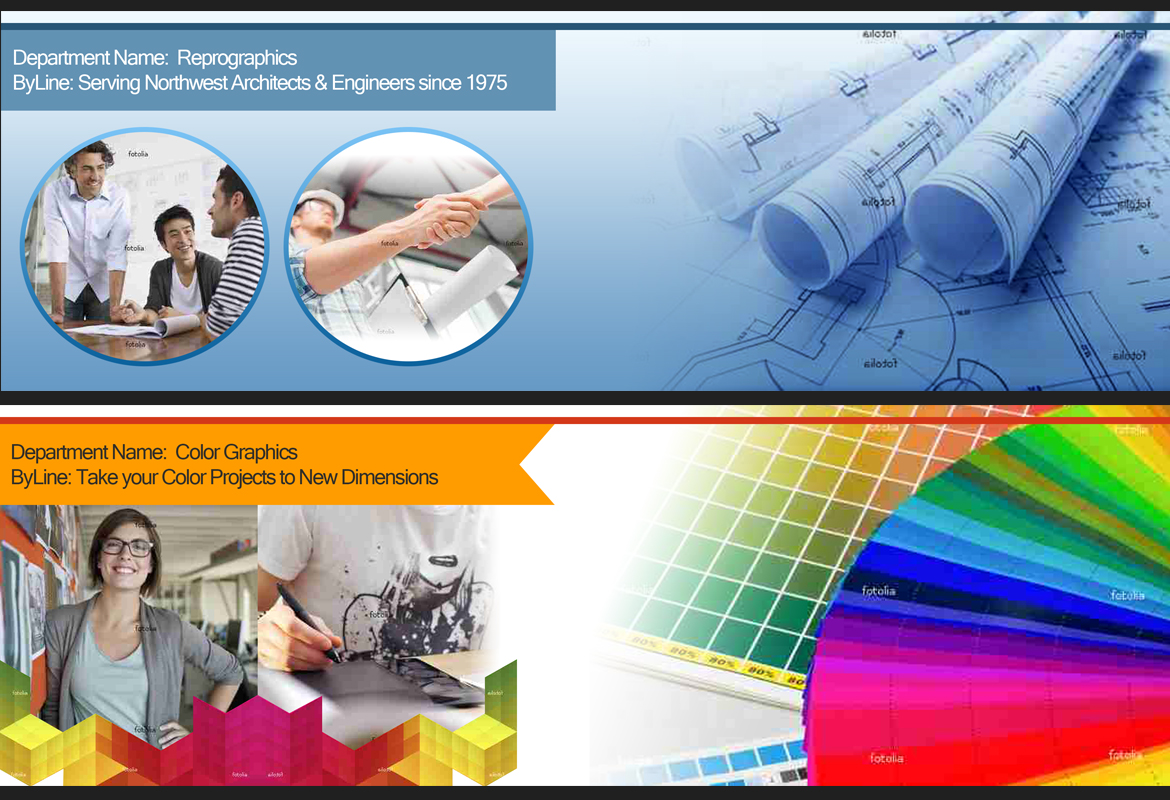 Department Name: Reprographics
ByLine: Serving Northwest Architects & Engineers since 1975

fotolia

Department Name: Color Graphics
ByLine: Take your Color Projects to New Dimensions

80% 80% 80% 80%

fotolia